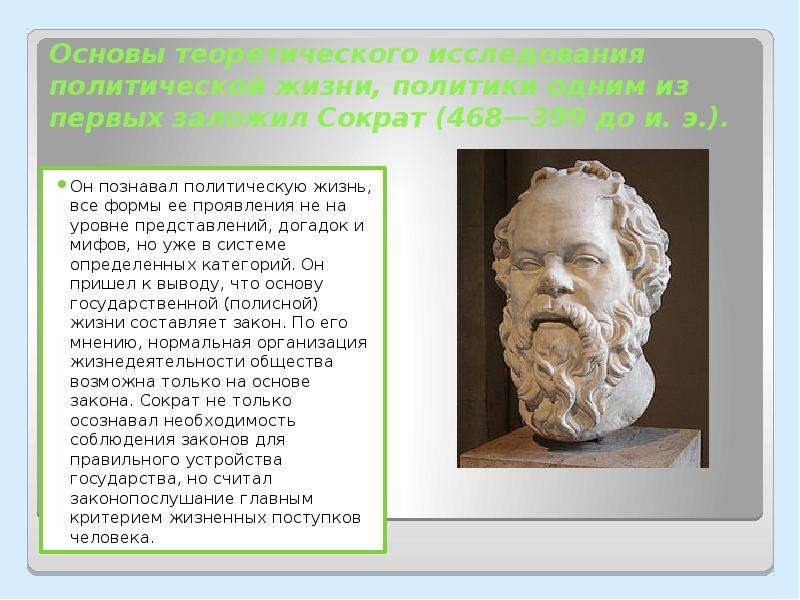 Основы теоретического исследования политической жизни, политики одним из первых заложил Сократ (468—399 до и. э.).

Он познавал политическую жизнь, все формы ее проявления не на уровне представлений, догадок и мифов, но уже в системе определенных категорий. Он пришел к выводу, что основу государственной (полисной) жизни составляет закон. По его мнению, нормальная организация жизнедеятельности общества возможна только на основе закона. Сократ не только осознавал необходимость соблюдения законов для правильного устройства государства, но считал законопослушание главным критерием жизненных поступков человека.